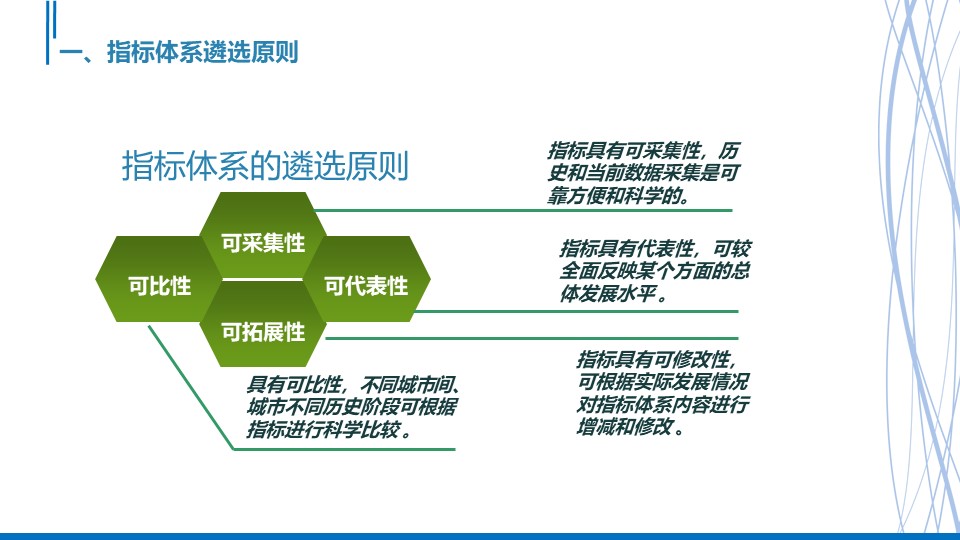 一、指标体系遴选原则

指标体系的遴选原则

可采集性

可比性

可代表性

可拓展性

指标具有可采集性，历史和当前数据采集是可靠方便和科学的。

指标具有代表性，可较全面反映某个方面的总体发展水平。

指标具有可修改性，可根据实际发展情况对指标体系内容进行增减和修改。

具有可比性，不同城市间、城市不同历史阶段可根据指标进行科学比较。